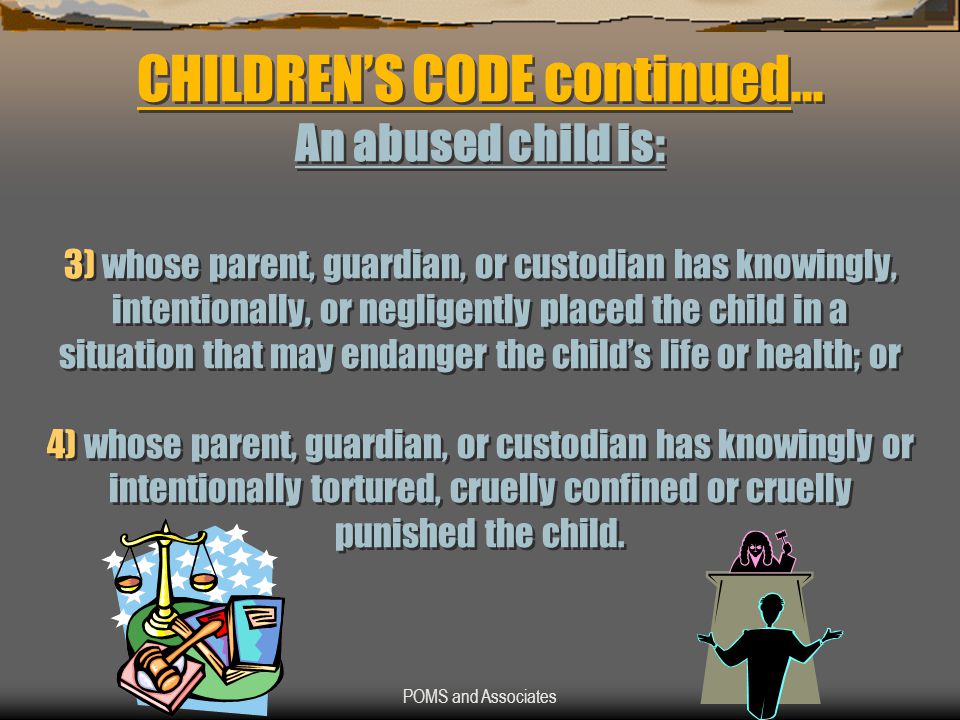 CHILDREN'S CODE continued…
An abused child is:

3) whose parent, guardian, or custodian has knowingly, intentionally, or negligently placed the child in a situation that may endanger the child's life or health; or

4) whose parent, guardian, or custodian has knowingly or intentionally tortured, cruelly confined or cruelly punished the child.

POMS and Associates